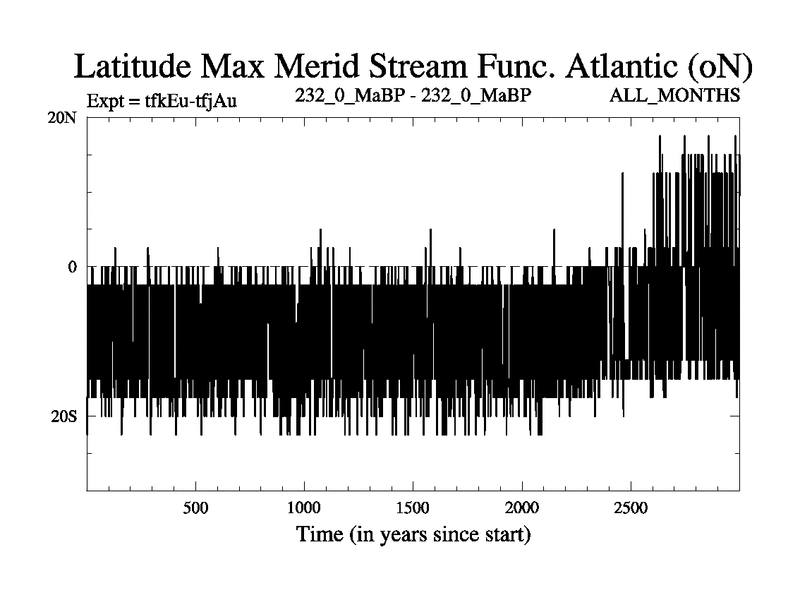 Latitude Max Merid Stream Func. Atlantic (oN)

Expt = tfkEu-tfjAu

232_0_MaBP - 232_0_MaBP

ALL_MONTHS

20N

0

20S

500

1000

1500

2000

2500

Time (in years since start)